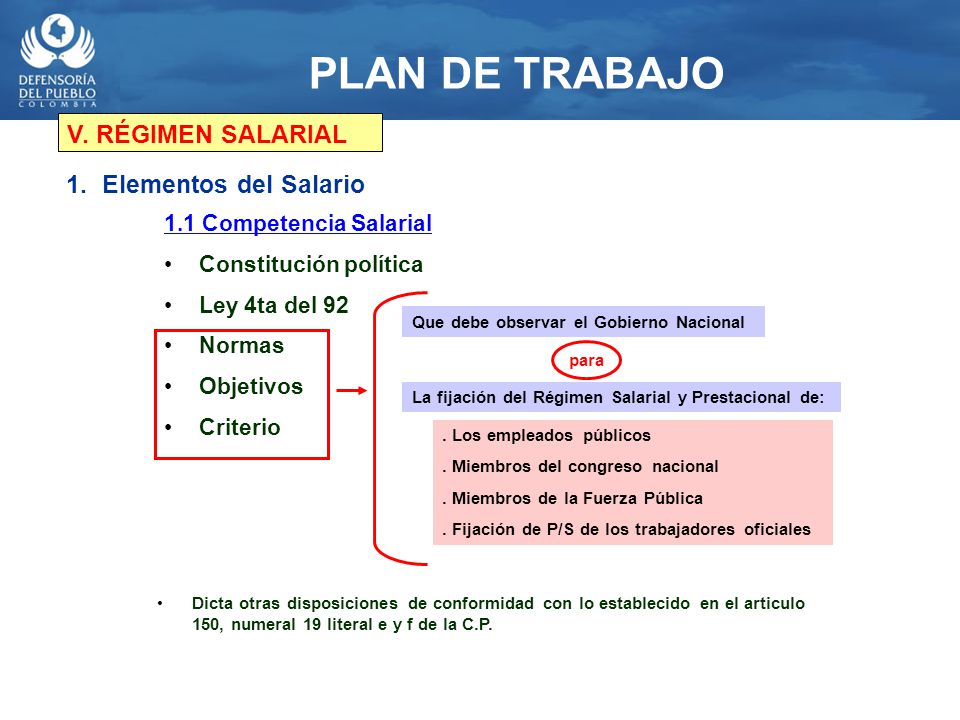 DEFENSORÍA DEL PUEBLO COLOMBIA

PLAN DE TRABAJO

V. RÉGIMEN SALARIAL

1. Elementos del Salario

1.1 Competencia Salarial

• Constitución política
• Ley 4ta del 92
• Normas
• Objetivos
• Criterio

Que debe observar el Gobierno Nacional

para

La fijación del Régimen Salarial y Prestacional de:

. Los empleados públicos
. Miembros del congreso nacional
. Miembros de la Fuerza Pública
. Fijación de P/S de los trabajadores oficiales

• Dicta otras disposiciones de conformidad con lo establecido en el articulo 150, numeral 19 literal e y f de la C.P.